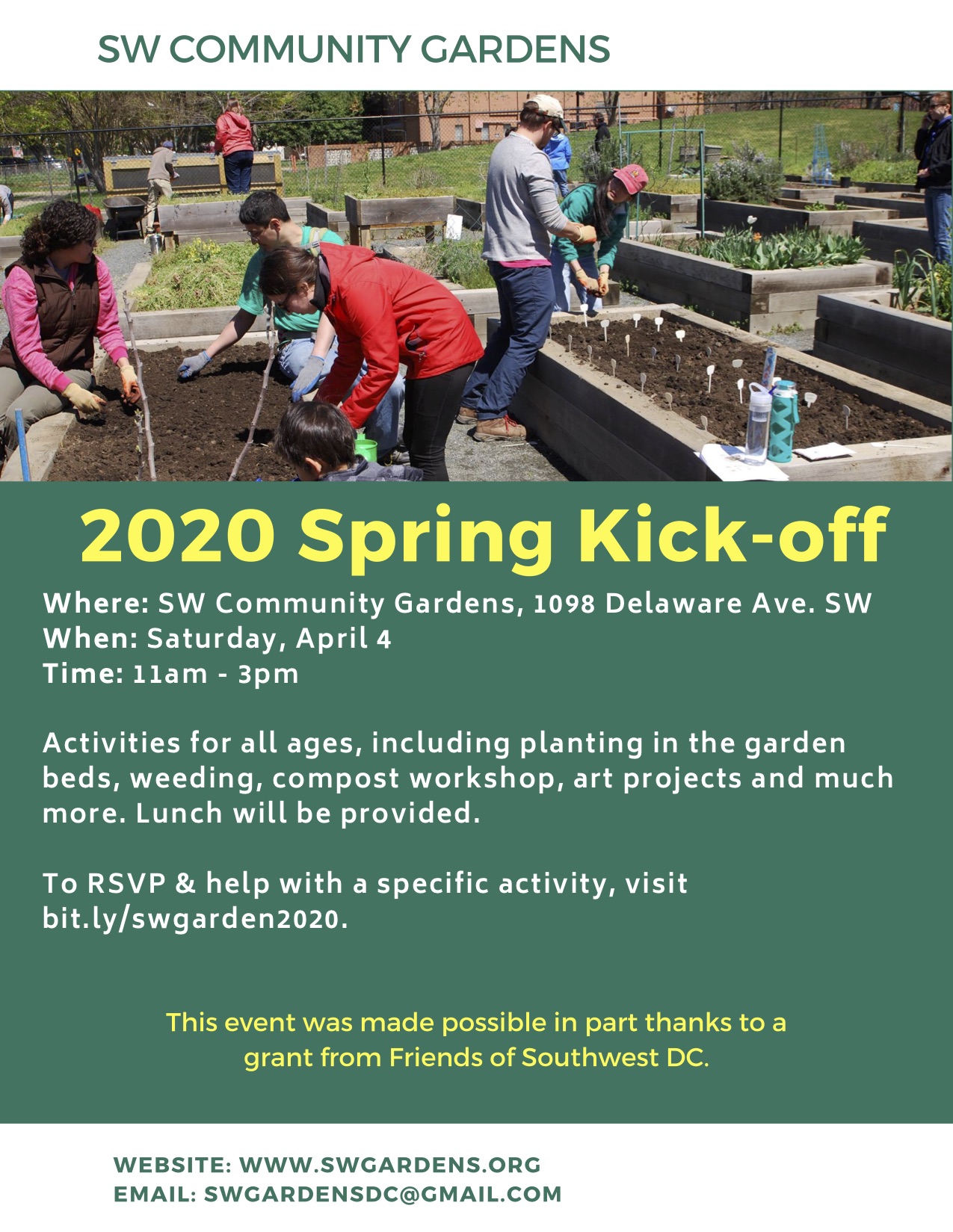 SW COMMUNITY GARDENS

2020 Spring Kick-off

Where: SW Community Gardens, 1098 Delaware Ave. SW
When: Saturday, April 4
Time: 11am - 3pm

Activities for all ages, including planting in the garden beds, weeding, compost workshop, art projects and much more. Lunch will be provided.

To RSVP & help with a specific activity, visit bit.ly/swgarden2020.

This event was made possible in part thanks to a grant from Friends of Southwest DC.

WEBSITE: WWW.SWGARDENS.ORG
EMAIL: SWGARDENSDC@GMAIL.COM